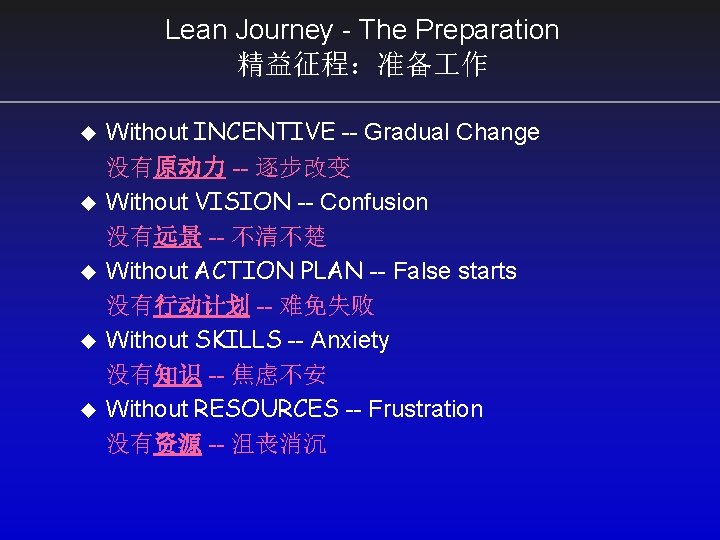 Lean Journey - The Preparation
精益征程：准备工作

◆ Without INCENTIVE -- Gradual Change
没有原动力 -- 逐步改变

◆ Without VISION -- Confusion
没有远景 -- 不清不楚

◆ Without ACTION PLAN -- False starts
没有行动计划 -- 难免失败

◆ Without SKILLS -- Anxiety
没有知识 -- 焦虑不安

◆ Without RESOURCES -- Frustration
没有资源 -- 沮丧消沉